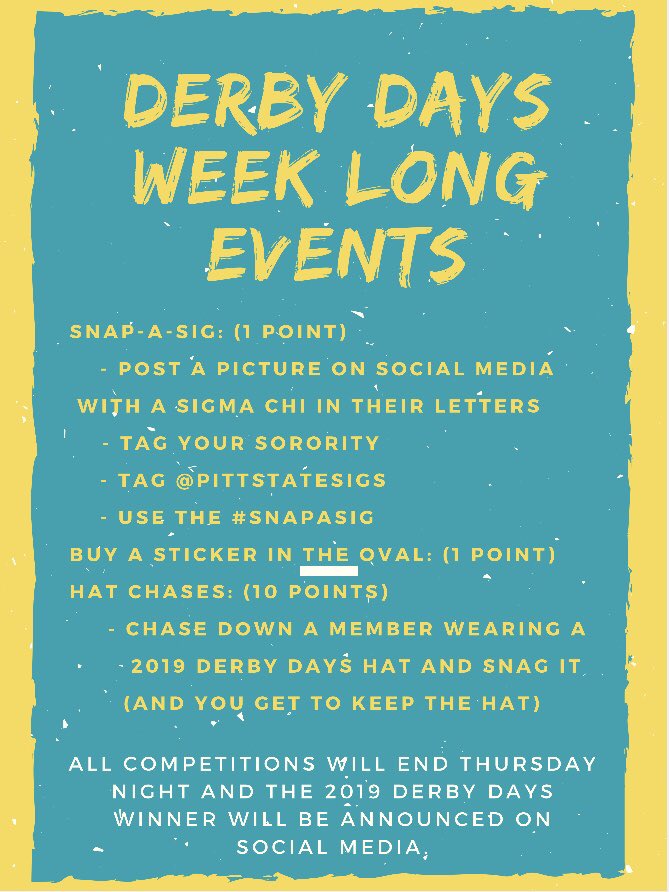 DERBY DAYS WEEK LONG EVENTS

SNAP-A-SIG: (1 POINT)

- POST A PICTURE ON SOCIAL MEDIA WITH A SIGMA CHI IN THEIR LETTERS

- TAG YOUR SORORITY

- TAG @PITTSTATESIGS

- USE THE #SNAPASIG

BUY A STICKER IN THE OVAL: (1 POINT)

HAT CHASES: (10 POINTS)

- CHASE DOWN A MEMBER WEARING A 2019 DERBY DAYS HAT AND SNAG IT (AND YOU GET TO KEEP THE HAT)

ALL COMPETITIONS WILL END THURSDAY NIGHT AND THE 2019 DERBY DAYS WINNER WILL BE ANNOUNCED ON SOCIAL MEDIA.